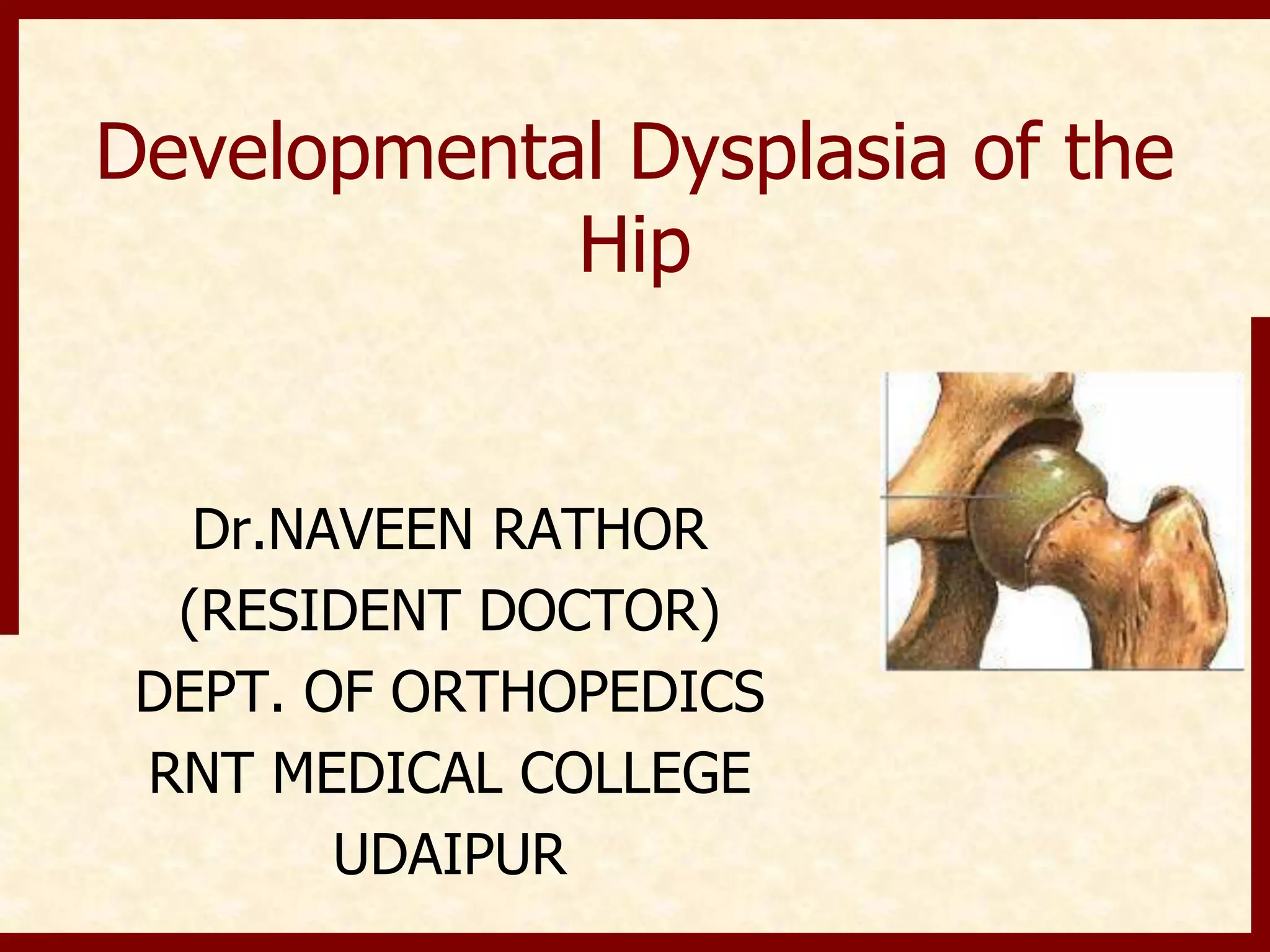 Developmental Dysplasia of the Hip

Dr.NAVEEN RATHOR
(RESIDENT DOCTOR)
DEPT. OF ORTHOPEDICS
RNT MEDICAL COLLEGE
UDAIPUR